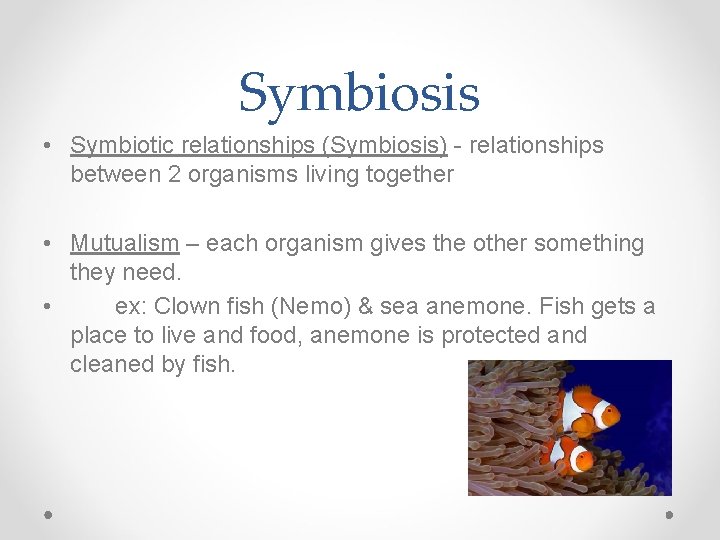 Symbiosis

• Symbiotic relationships (Symbiosis) - relationships between 2 organisms living together

• Mutualism – each organism gives the other something they need.

• ex: Clown fish (Nemo) & sea anemone. Fish gets a place to live and food, anemone is protected and cleaned by fish.